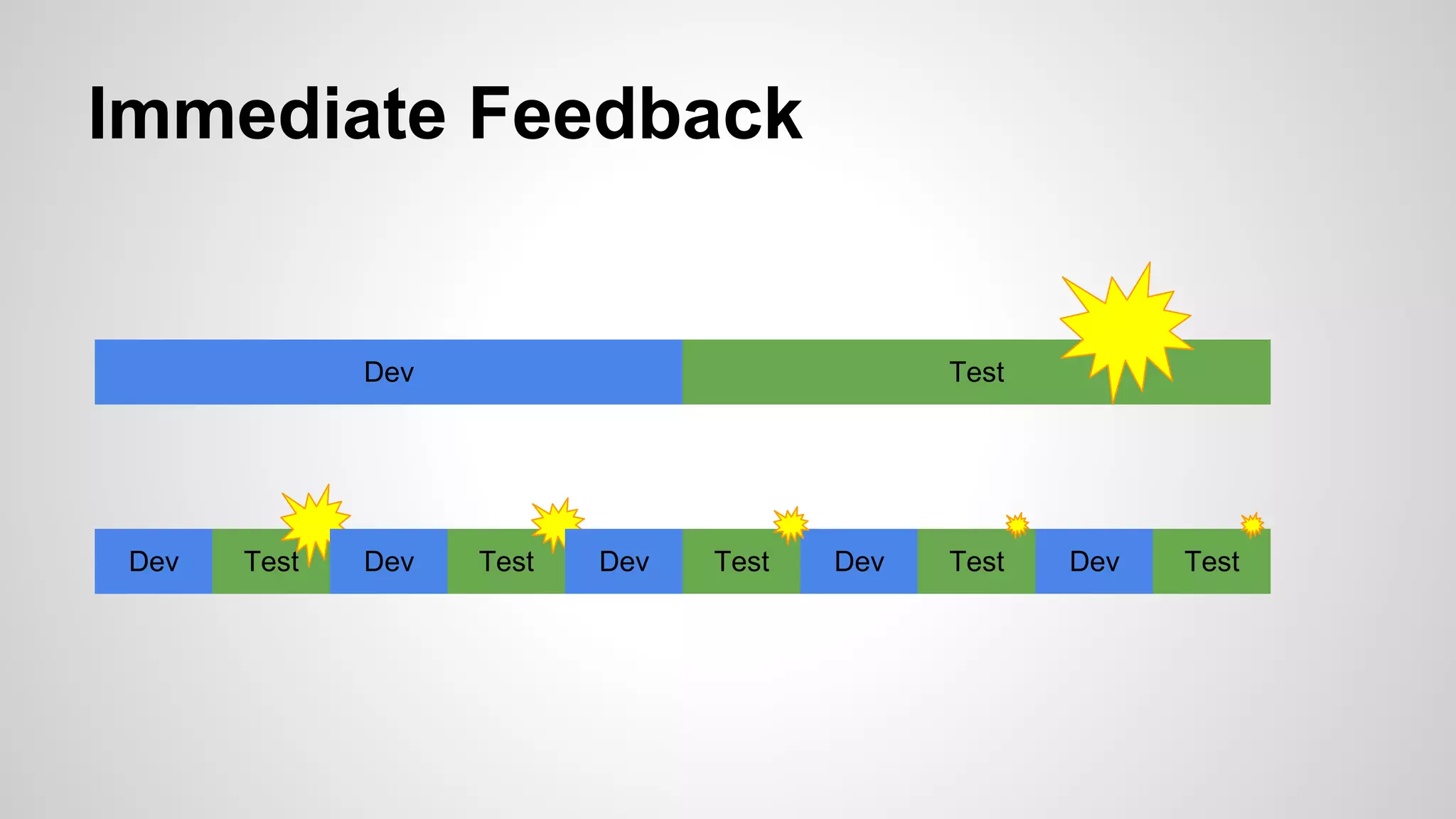 Immediate Feedback

Dev Test

Dev Test Dev Test Dev Test Dev Test Dev Test